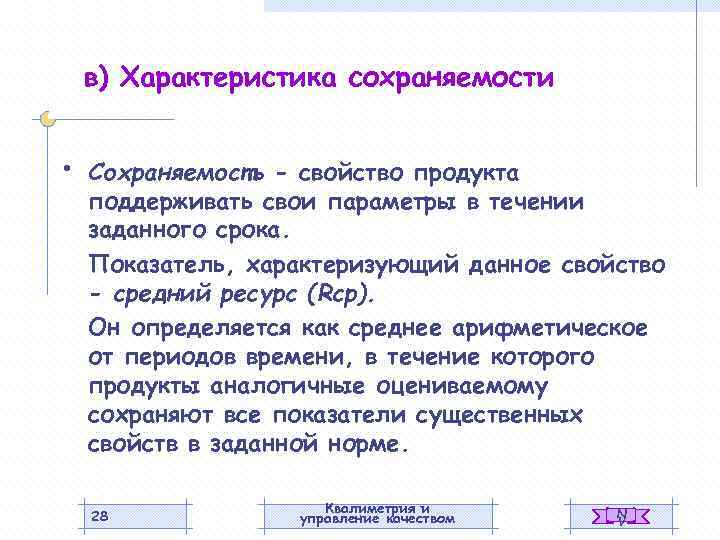 в) Характеристика сохраняемости

• Сохраняемость - свойство продукта поддерживать свои параметры в течении заданного срока.

Показатель, характеризующий данное свойство - средний ресурс (Rср).

Он определяется как среднее арифметическое от периодов времени, в течение которого продукты аналогичные оцениваемому сохраняют все показатели существенных свойств в заданной норме.

28

Квалиметрия и управление качеством